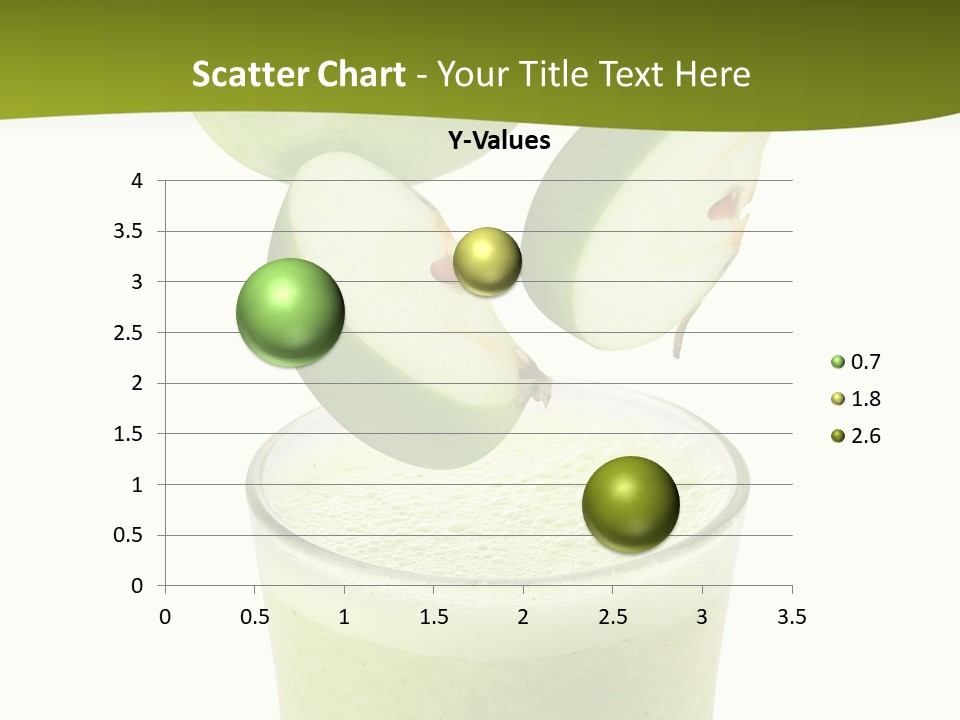 Scatter Chart - Your Title Text Here

Y-Values

4
3.5
3
2.5
2
1.5
1
0.5
0

0 0.5 1 1.5 2 2.5 3 3.5

0.7
1.8
2.6